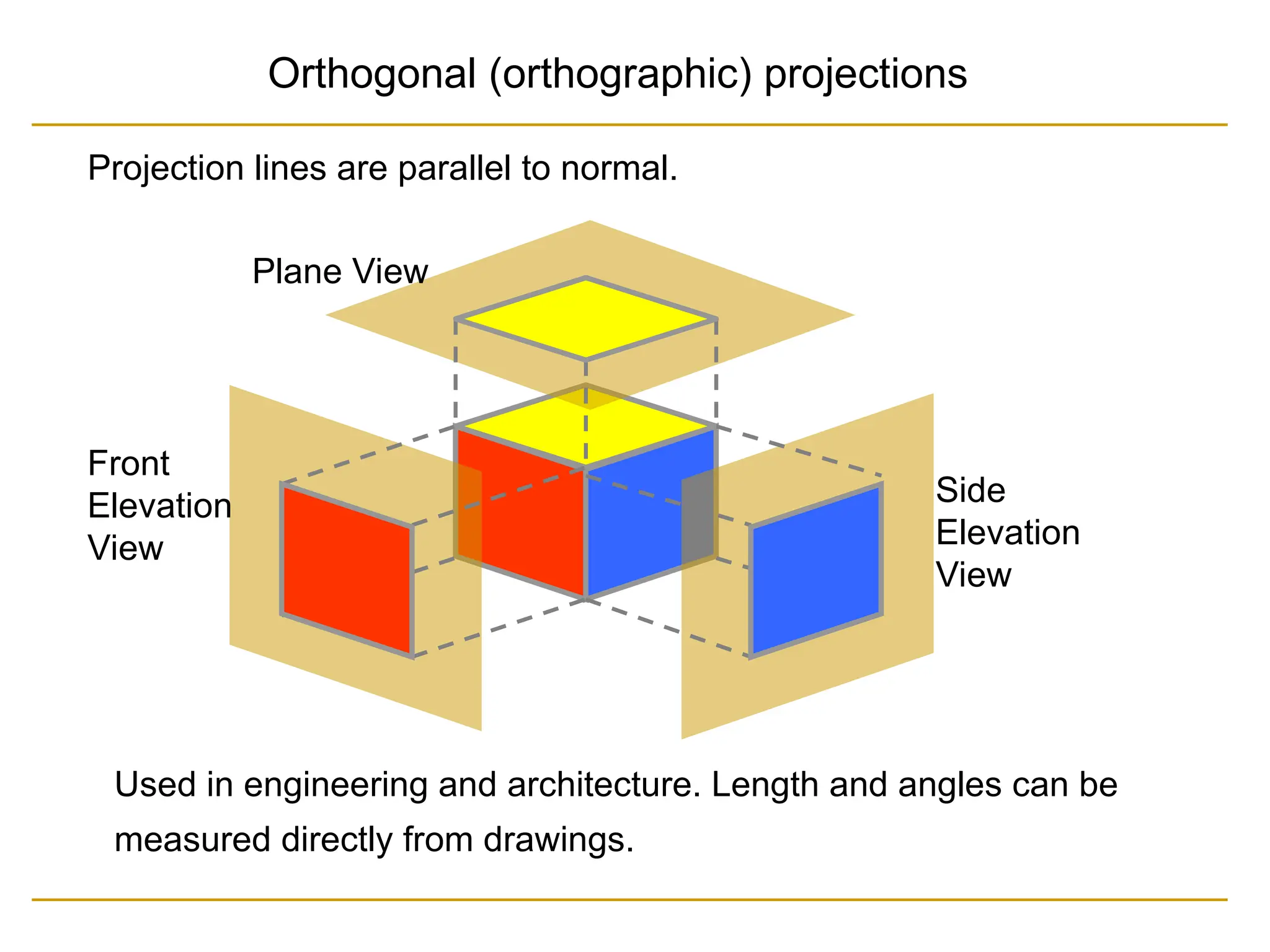 Orthogonal (orthographic) projections

Projection lines are parallel to normal.

Plane View

Front Elevation View

Side Elevation View

Used in engineering and architecture. Length and angles can be measured directly from drawings.